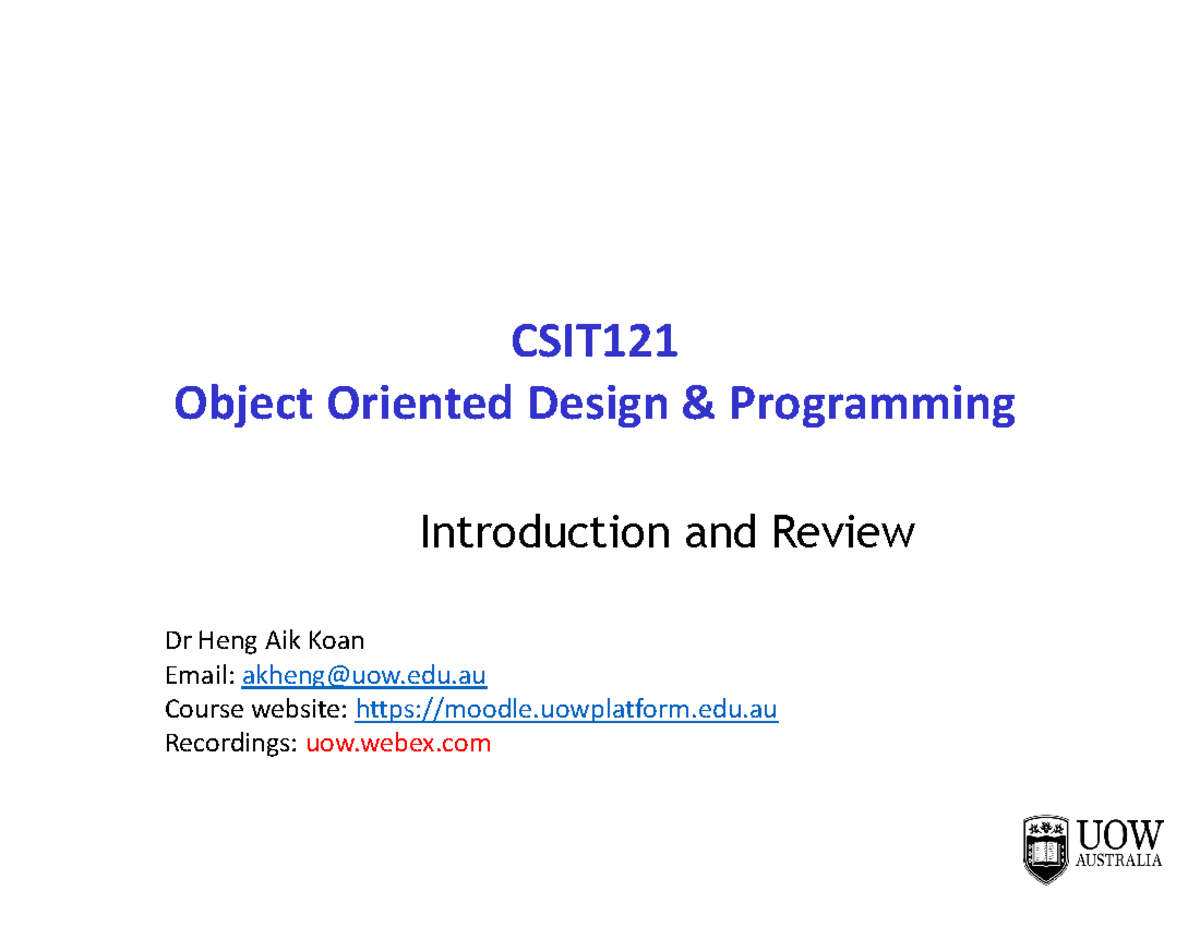 CSIT121
Object Oriented Design & Programming

Introduction and Review

Dr Heng Aik Koan
Email: akheng@uow.edu.au
Course website: https://moodle.uowplatform.edu.au
Recordings: uow.webex.com

UOW
AUSTRALIA